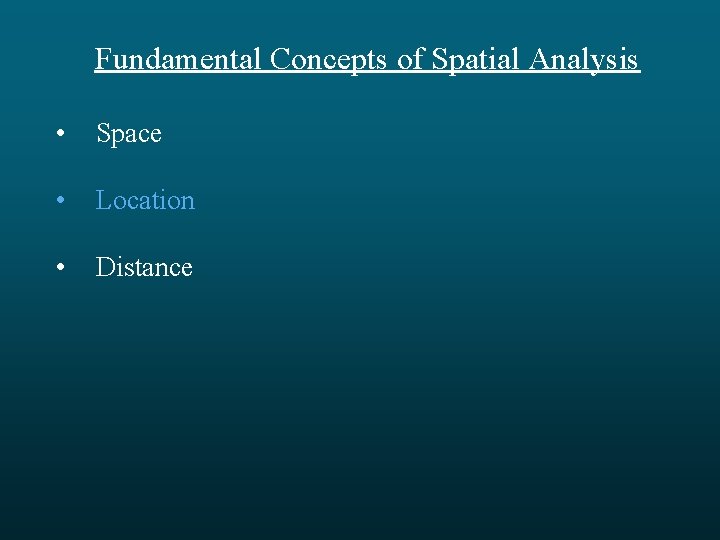 Fundamental Concepts of Spatial Analysis

• Space

• Location

• Distance